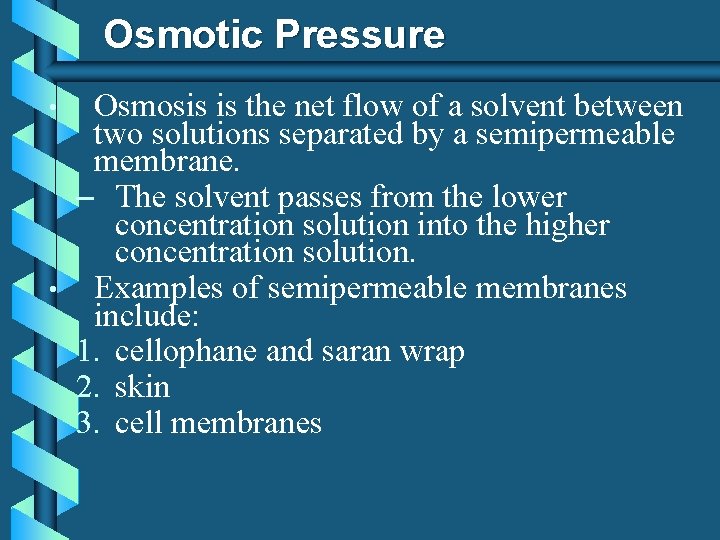 Osmotic Pressure

• Osmosis is the net flow of a solvent between two solutions separated by a semipermeable membrane.

– The solvent passes from the lower concentration solution into the higher concentration solution.

• Examples of semipermeable membranes include:

1. cellophane and saran wrap
2. skin
3. cell membranes